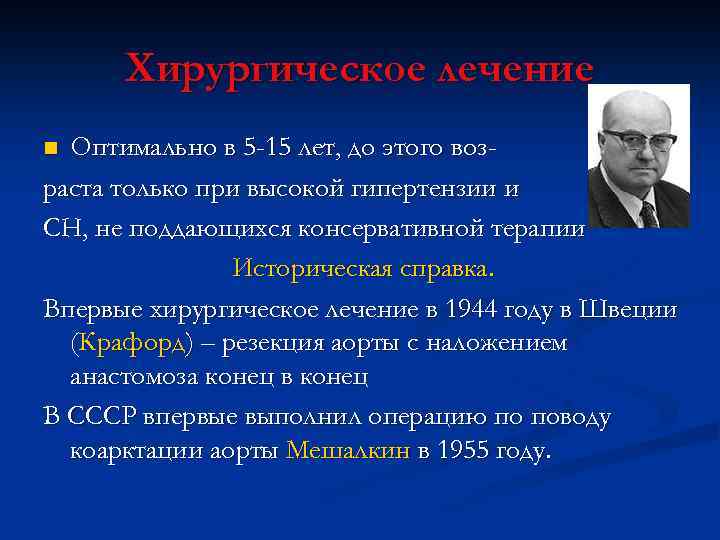 Хирургическое лечение

Оптимально в 5-15 лет, до этого возраста только при высокой гипертензии и СН, не поддающихся консервативной терапии

Историческая справка.

Впервые хирургическое лечение в 1944 году в Швеции (Крафорд) – резекция аорты с наложением анастомоза конец в конец

В СССР впервые выполнил операцию по поводу коарктации аорты Мешалкин в 1955 году.